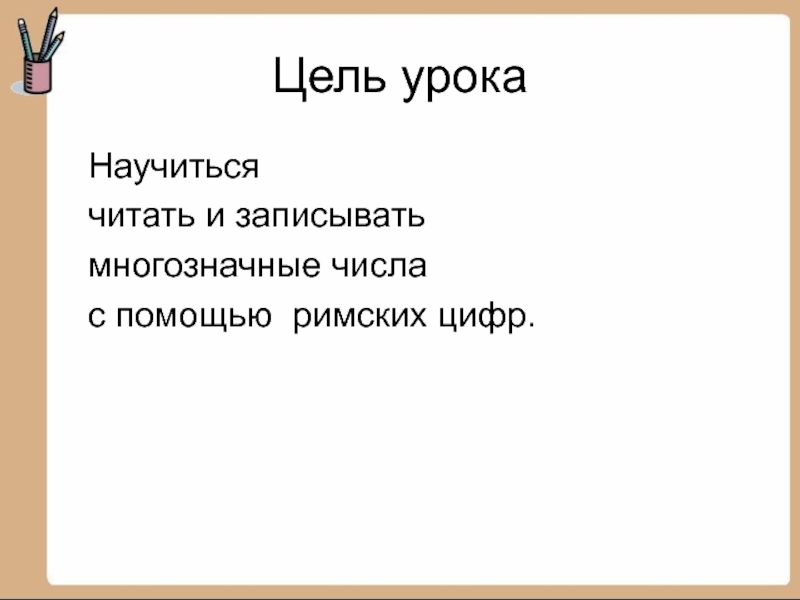 Цель урока

Научиться
читать и записывать
многозначные числа
с помощью римских цифр.